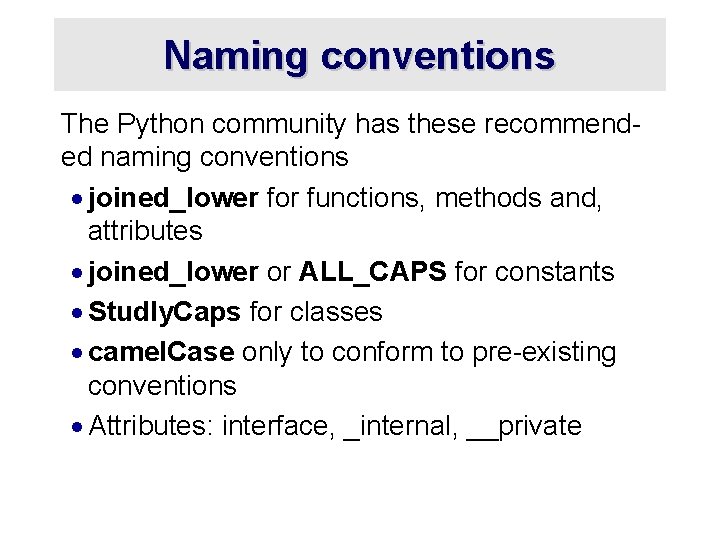 Naming conventions

The Python community has these recommended naming conventions

• joined_lower for functions, methods and, attributes
• joined_lower or ALL_CAPS for constants
• StudlyCaps for classes
• camelCase only to conform to pre-existing conventions
• Attributes: interface, _internal, __private